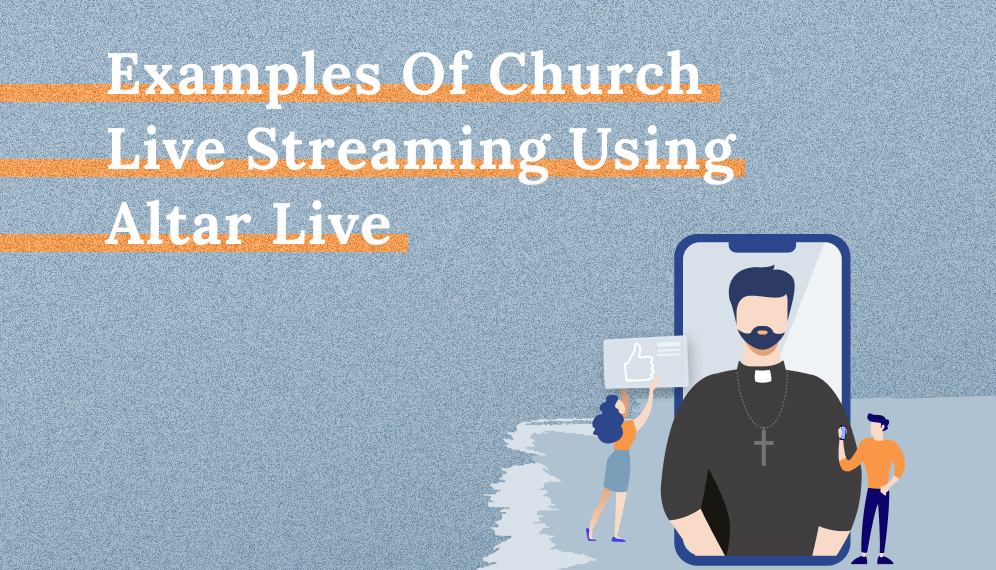 Examples Of Church Live Streaming Using Altar Live